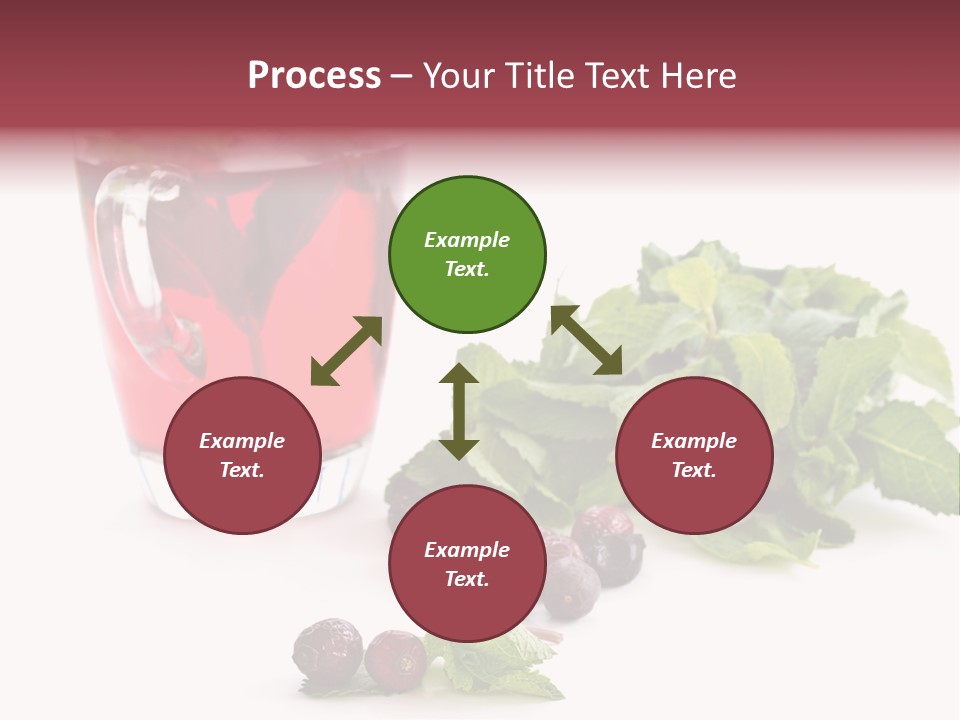 Process – Your Title Text Here

Example Text.

Example Text.

Example Text.

Example Text.